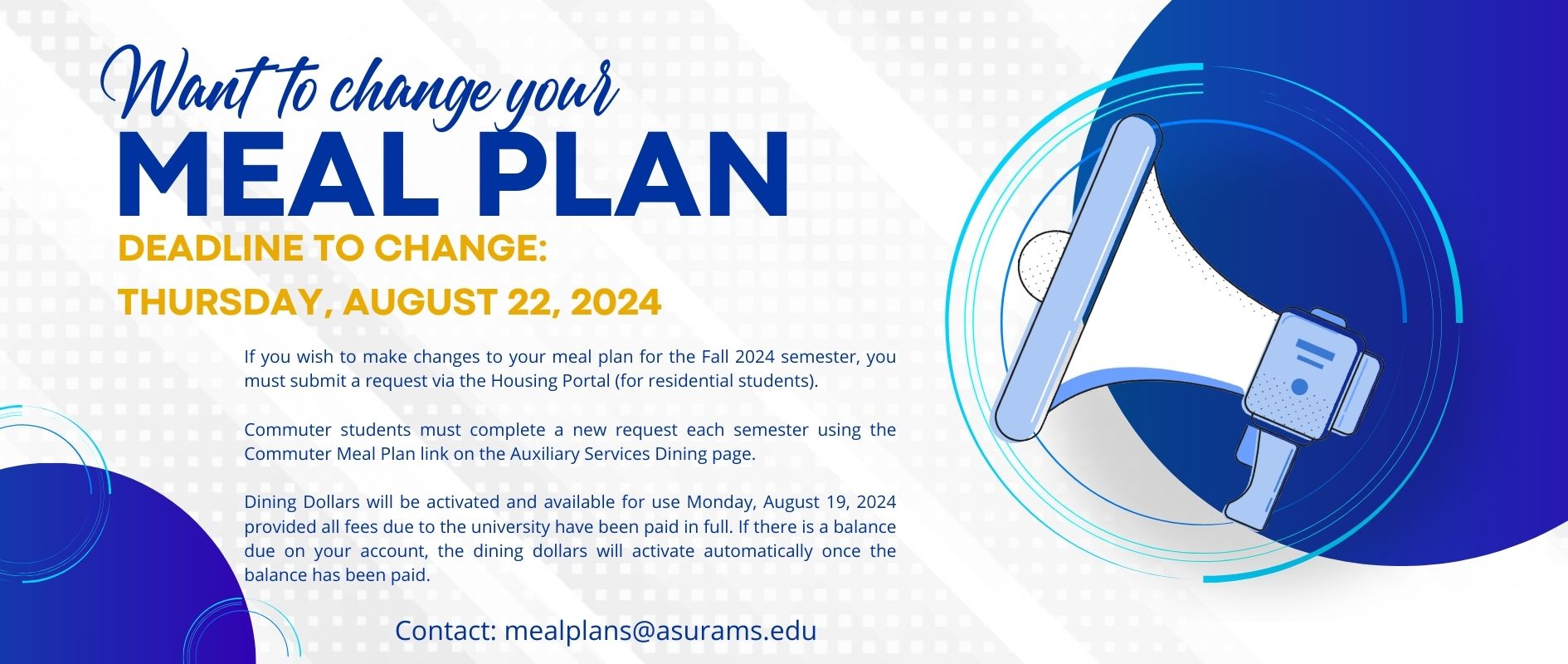 Want to change your
MEAL PLAN
DEADLINE TO CHANGE:
THURSDAY, AUGUST 22, 2024

If you wish to make changes to your meal plan for the Fall 2024 semester, you must submit a request via the Housing Portal (for residential students).

Commuter students must complete a new request each semester using the Commuter Meal Plan link on the Auxiliary Services Dining page.

Dining Dollars will be activated and available for use Monday, August 19, 2024 provided all fees due to the university have been paid in full. If there is a balance due on your account, the dining dollars will activate automatically once the balance has been paid.

Contact: mealplans@asurams.edu